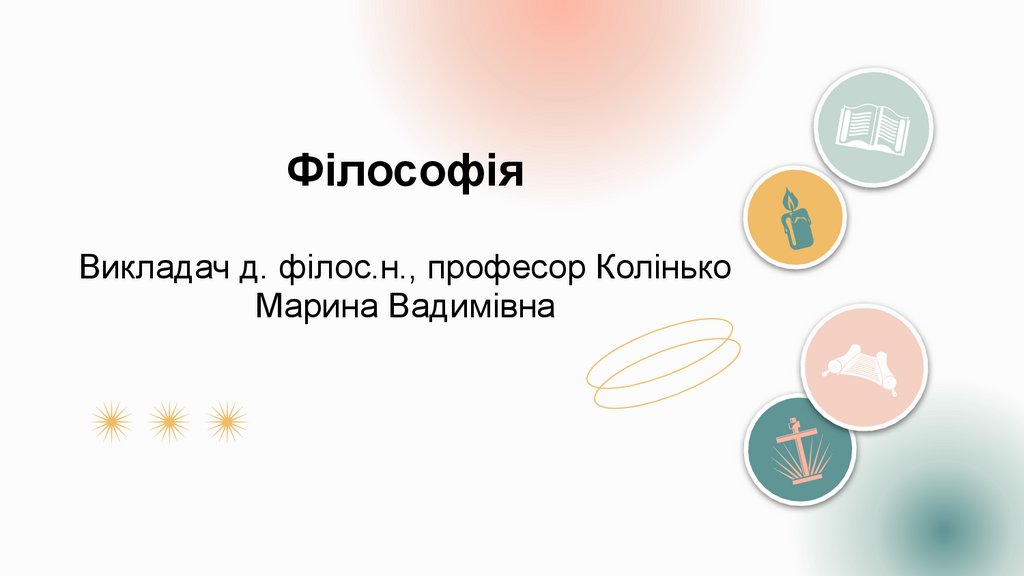 Філософія

Викладач д. філос.н., професор Колінько Марина Вадимівна